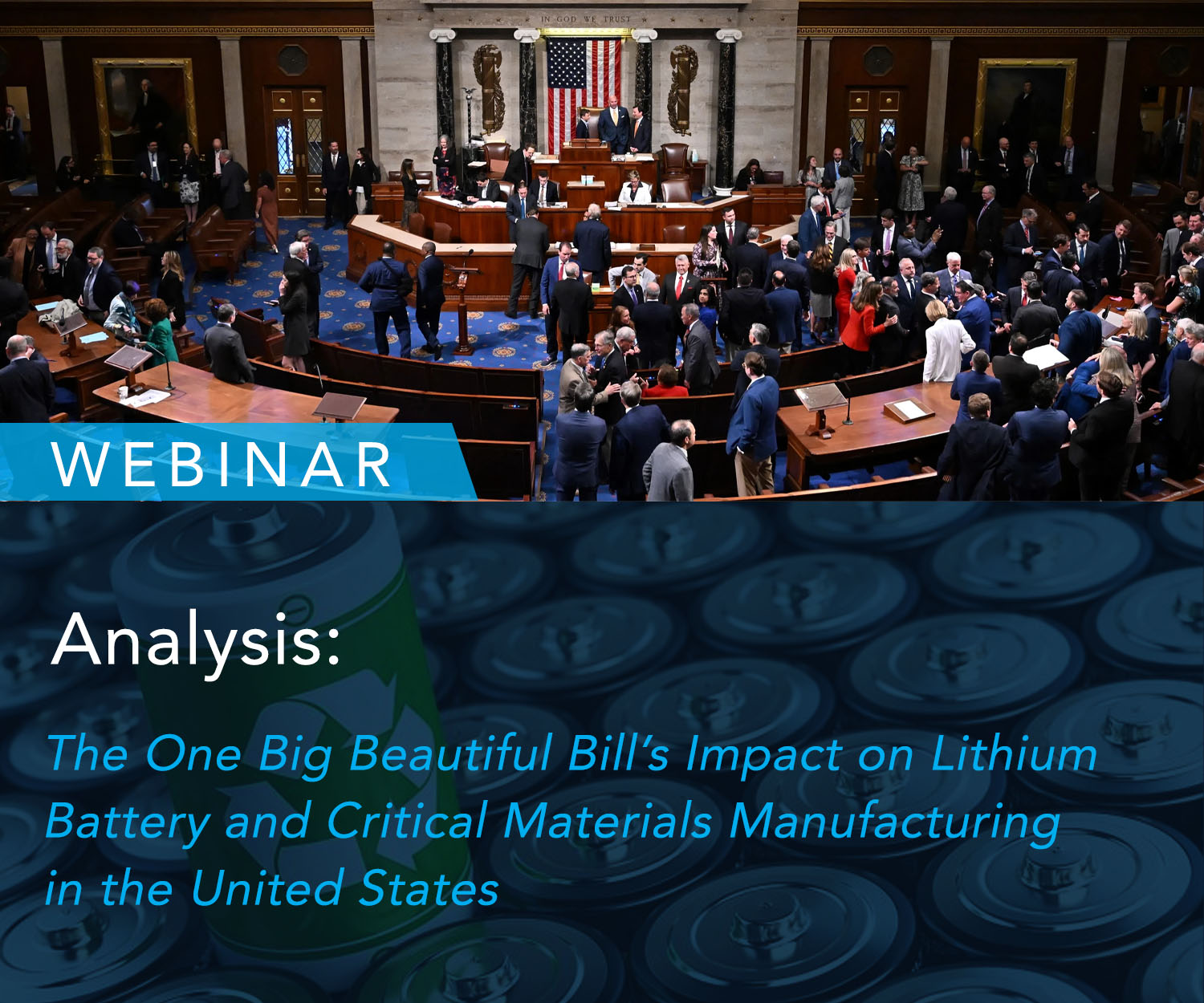 IN GOD WE TRUST

WEBINAR

Analysis:

The One Big Beautiful Bill's Impact on Lithium Battery and Critical Materials Manufacturing in the United States